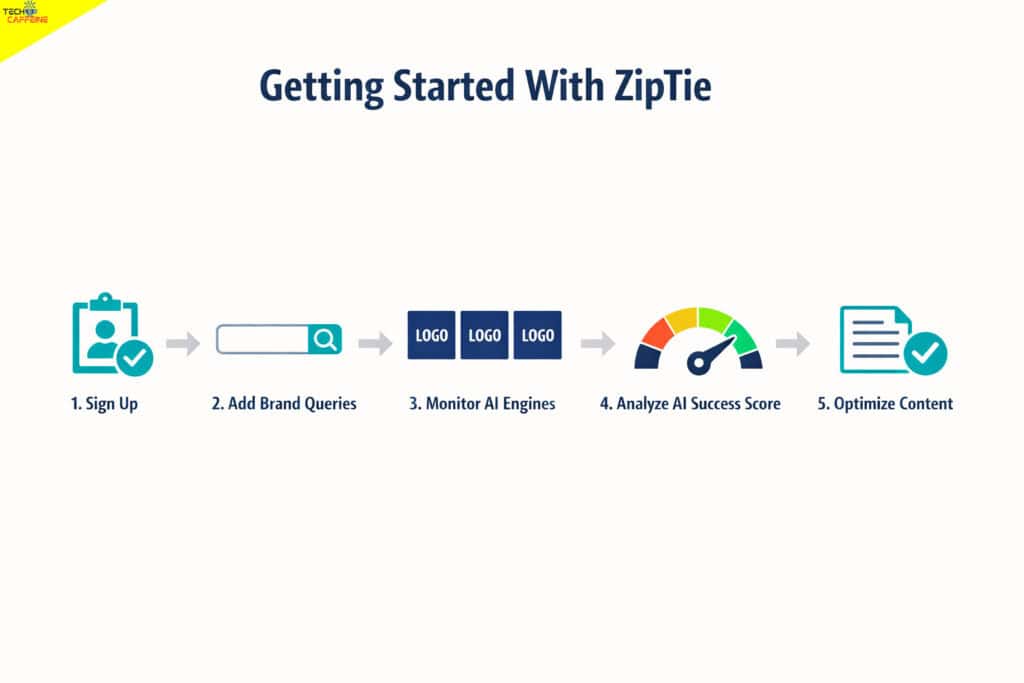 TECH CAFFEINE

Getting Started With ZipTie

LOGO LOGO LOGO

1. Sign Up
2. Add Brand Queries
3. Monitor AI Engines
4. Analyze AI Success Score
5. Optimize Content